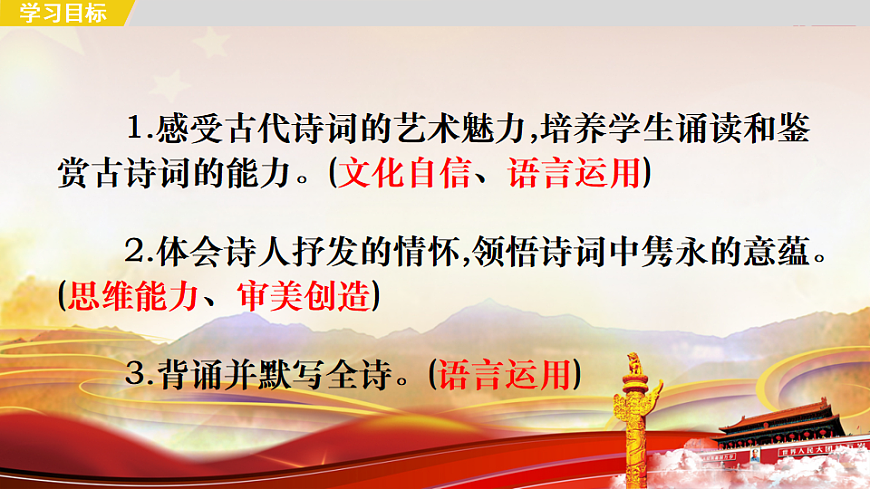 学习目标

1.感受古代诗词的艺术魅力,培养学生诵读和鉴赏古诗词的能力。(文化自信、语言运用)

2.体会诗人抒发的情怀,领悟诗词中隽永的意蕴。(思维能力、审美创造)

3.背诵并默写全诗。(语言运用)